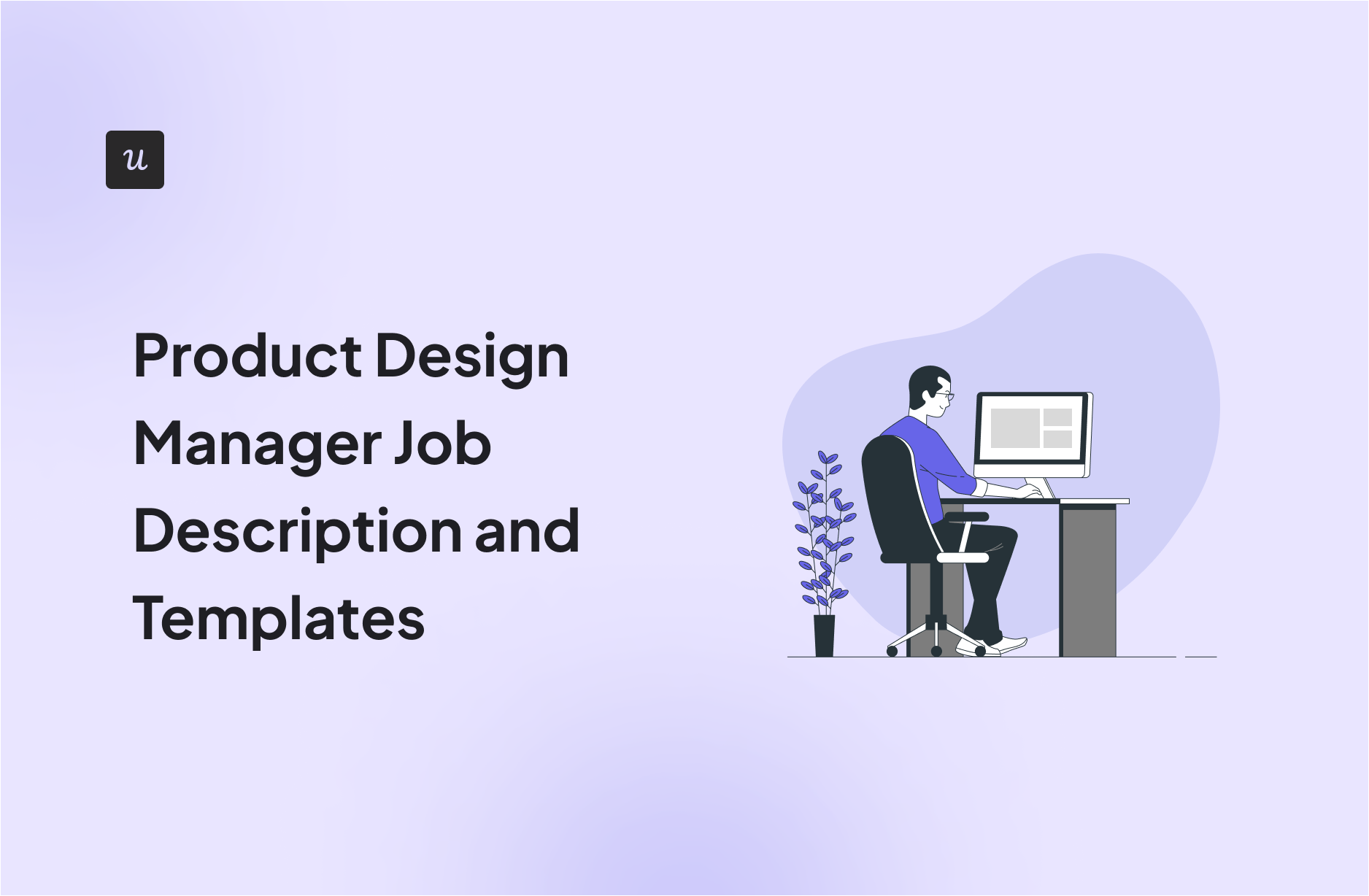 u

Product Design Manager Job Description and Templates